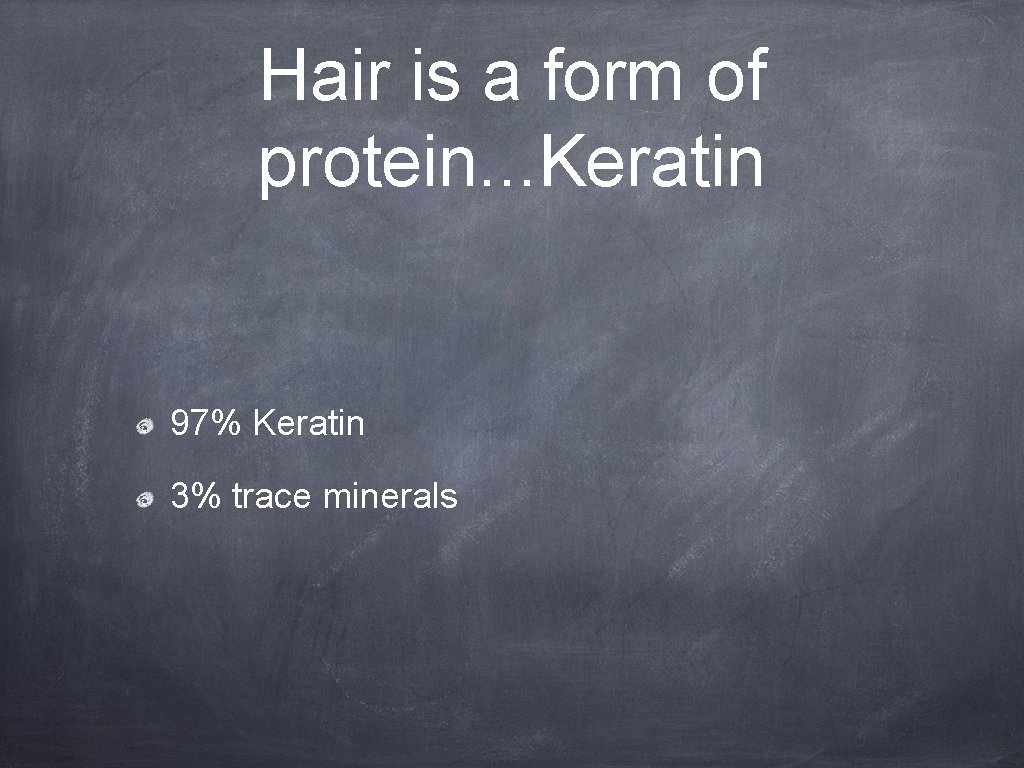 Hair is a form of protein...Keratin

97% Keratin

3% trace minerals